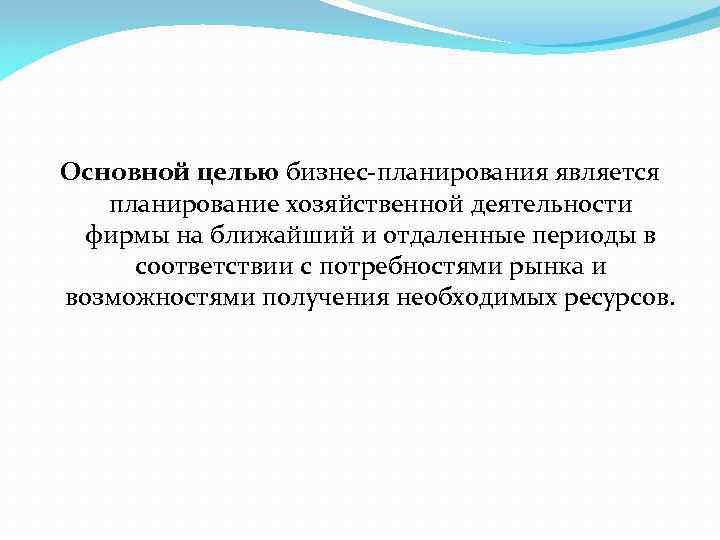 Основной целью бизнес-планирования является планирование хозяйственной деятельности фирмы на ближайший и отдаленные периоды в соответствии с потребностями рынка и возможностями получения необходимых ресурсов.